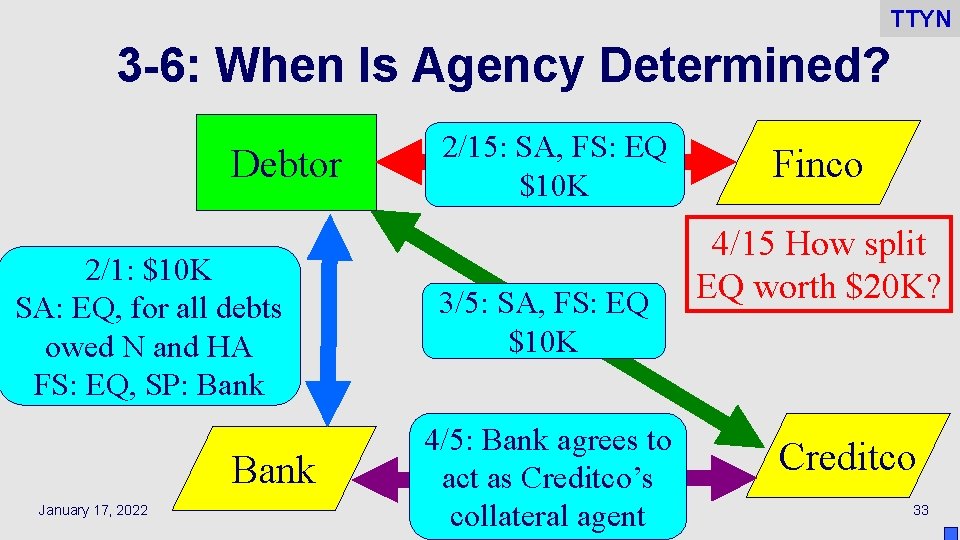 TTYN

3-6: When Is Agency Determined?

Debtor

2/15: SA, FS: EQ $10K

Finco

2/1: $10K
SA: EQ, for all debts owed N and HA
FS: EQ, SP: Bank

3/5: SA, FS: EQ $10K

4/15 How split EQ worth $20K?

Bank

4/5: Bank agrees to act as Creditco's collateral agent

Creditco

January 17, 2022

33